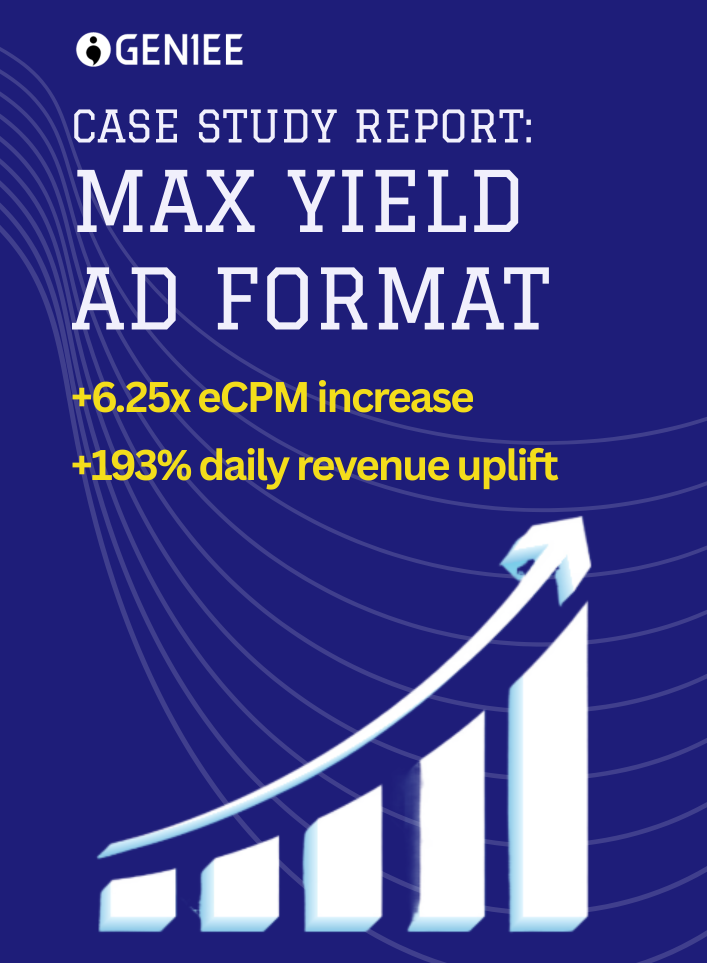 GENIEE

CASE STUDY REPORT:

MAX YIELD AD FORMAT

+6.25x eCPM increase

+193% daily revenue uplift